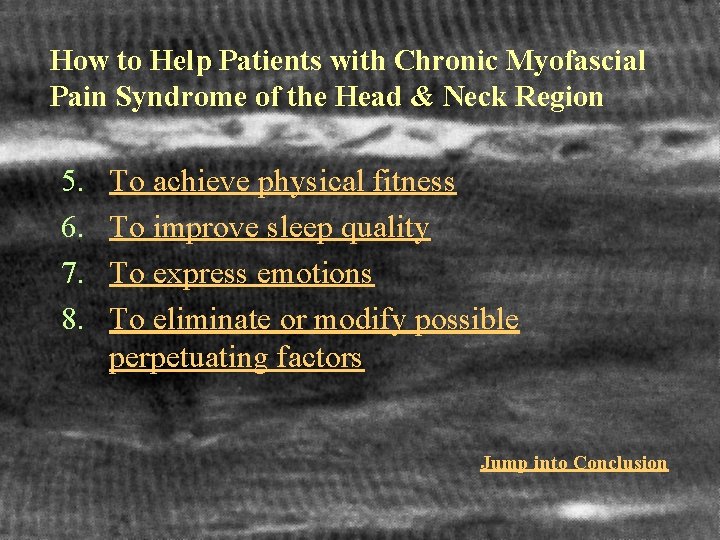 How to Help Patients with Chronic Myofascial Pain Syndrome of the Head & Neck Region

5. To achieve physical fitness
6. To improve sleep quality
7. To express emotions
8. To eliminate or modify possible perpetuating factors

Jump into Conclusion